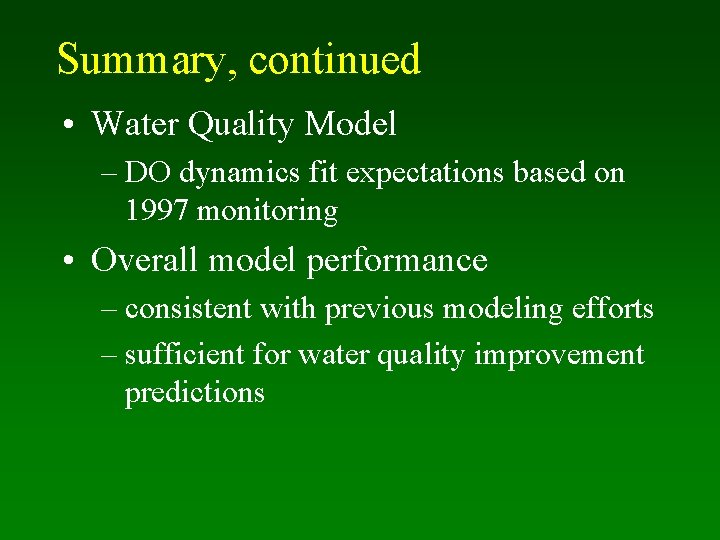 Summary, continued

• Water Quality Model

– DO dynamics fit expectations based on 1997 monitoring

• Overall model performance

– consistent with previous modeling efforts

– sufficient for water quality improvement predictions